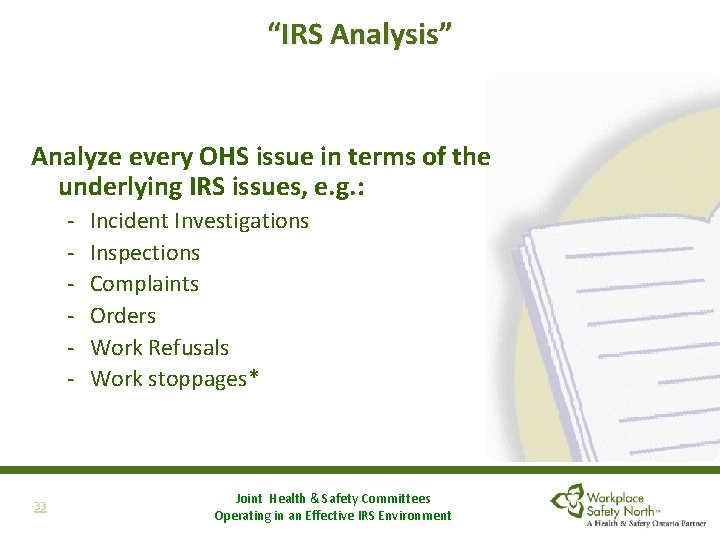 “IRS Analysis”

Analyze every OHS issue in terms of the underlying IRS issues, e.g.:

- Incident Investigations
- Inspections
- Complaints
- Orders
- Work Refusals
- Work stoppages*

33

Joint Health & Safety Committees
Operating in an Effective IRS Environment

Workplace Safety North™
A Health & Safety Ontario Partner